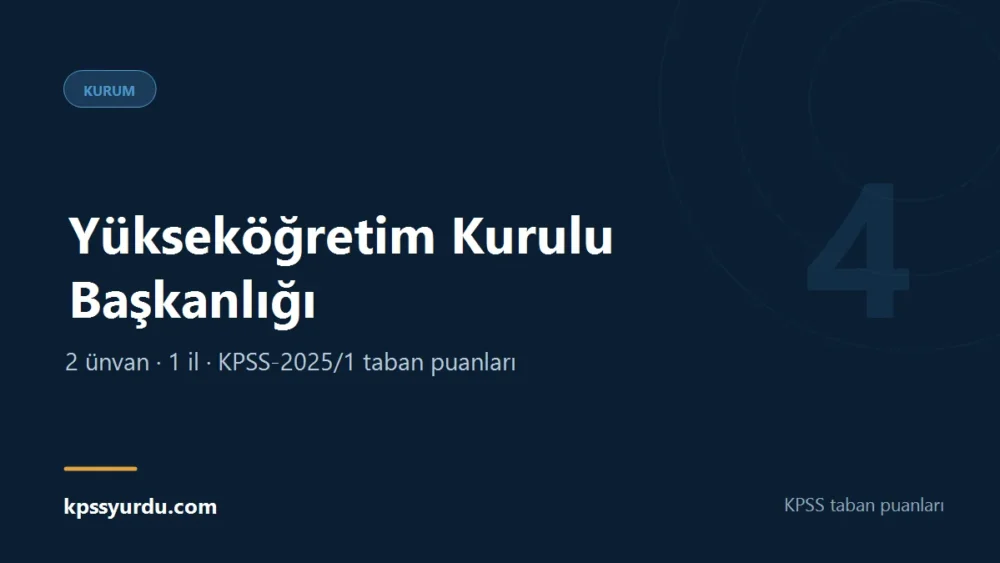 KURUM

Yükseköğretim Kurulu Başkanlığı

2 ünvan · 1 il · KPSS-2025/1 taban puanları

4

kpssyurdu.com

KPSS taban puanları